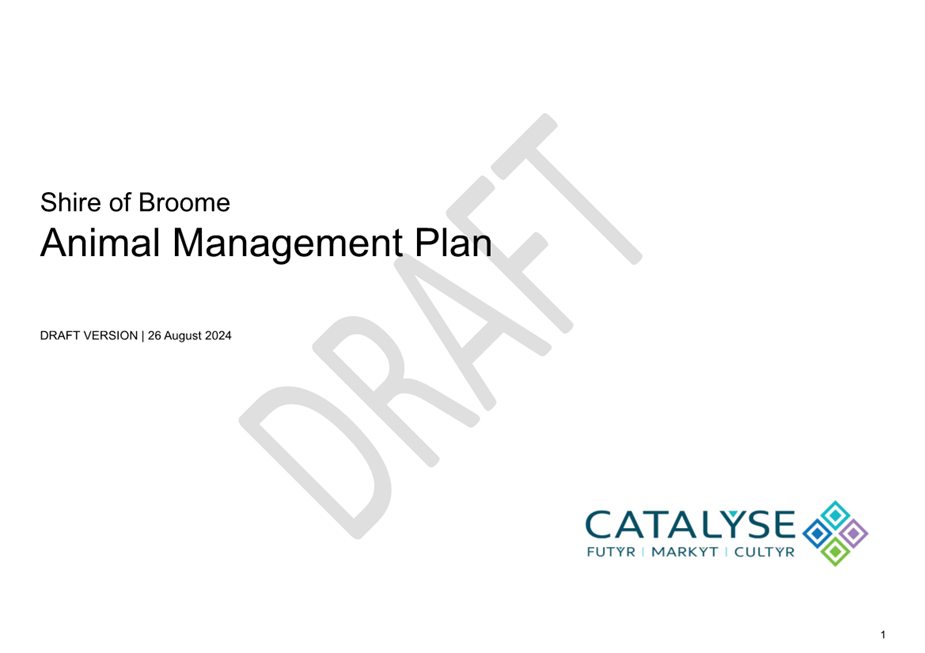 Shire of Broome
Animal Management Plan

DRAFT VERSION | 26 August 2024

DRAFT

CATALYSE
FUTYR | MARKYT | CULTYR

1